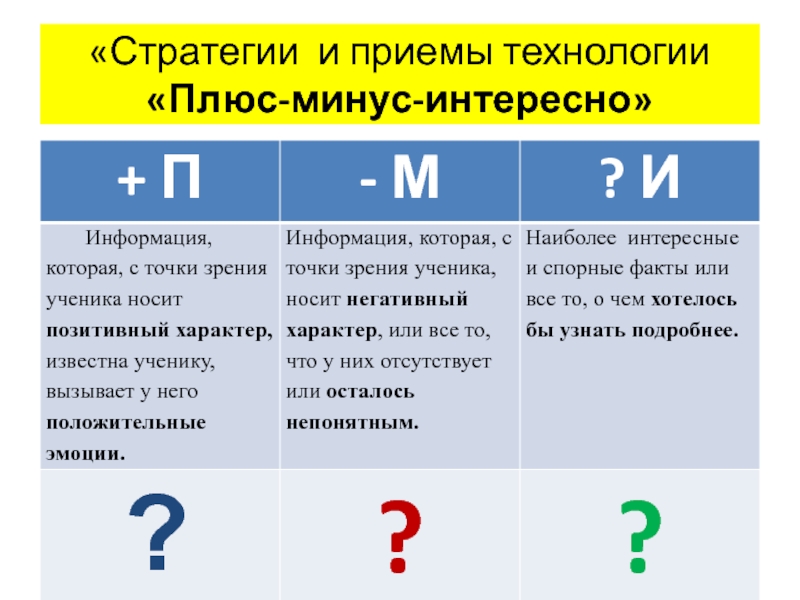 «Стратегии и приемы технологии «Плюс-минус-интересно»

| + П | - М | ? И |
|---|---|---|
| Информация, которая, с точки зрения ученика носит позитивный характер, известна ученику, вызывает у него положительные эмоции. | Информация, которая, с точки зрения ученика, носит негативный характер, или все то, что у них отсутствует или осталось непонятным. | Наиболее интересные и спорные факты или все то, о чем хотелось бы узнать подробнее. |
| ? | ? | ? |